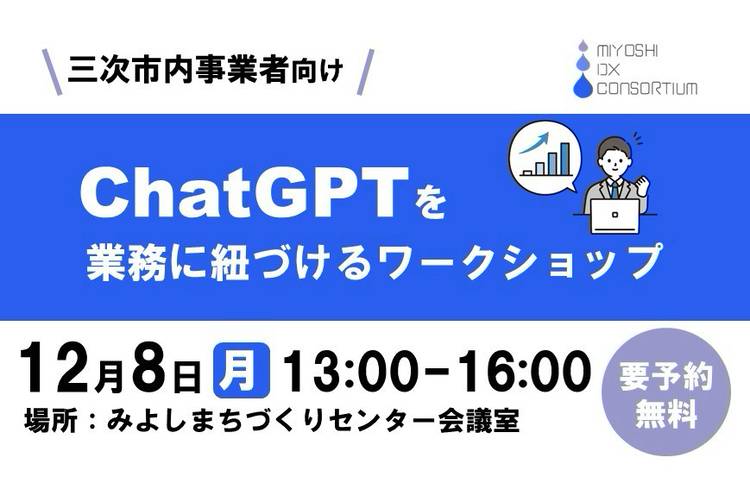 三次市内事業者向け

MIYOSHI
DX
CONSORTIUM

ChatGPTを
業務に紐づけるワークショップ

12月8日 月 13:00-16:00
場所：みよしまちづくりセンター会議室

要予約
無料